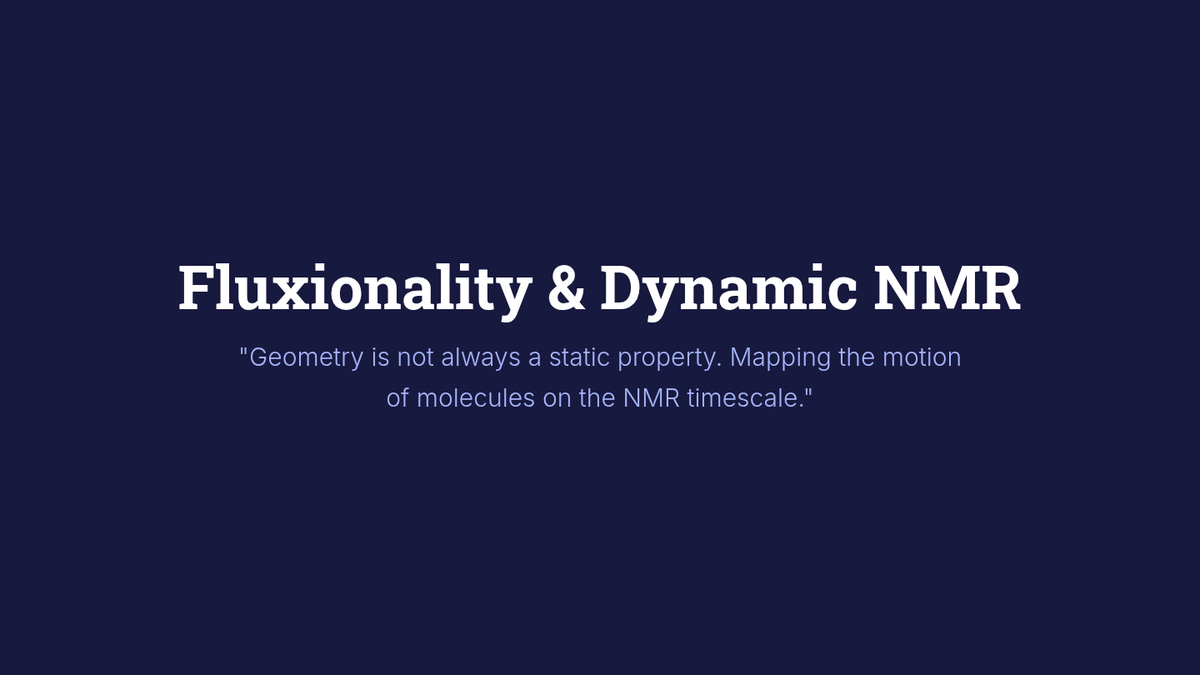 Fluxionality & Dynamic NMR

"Geometry is not always a static property. Mapping the motion of molecules on the NMR timescale."